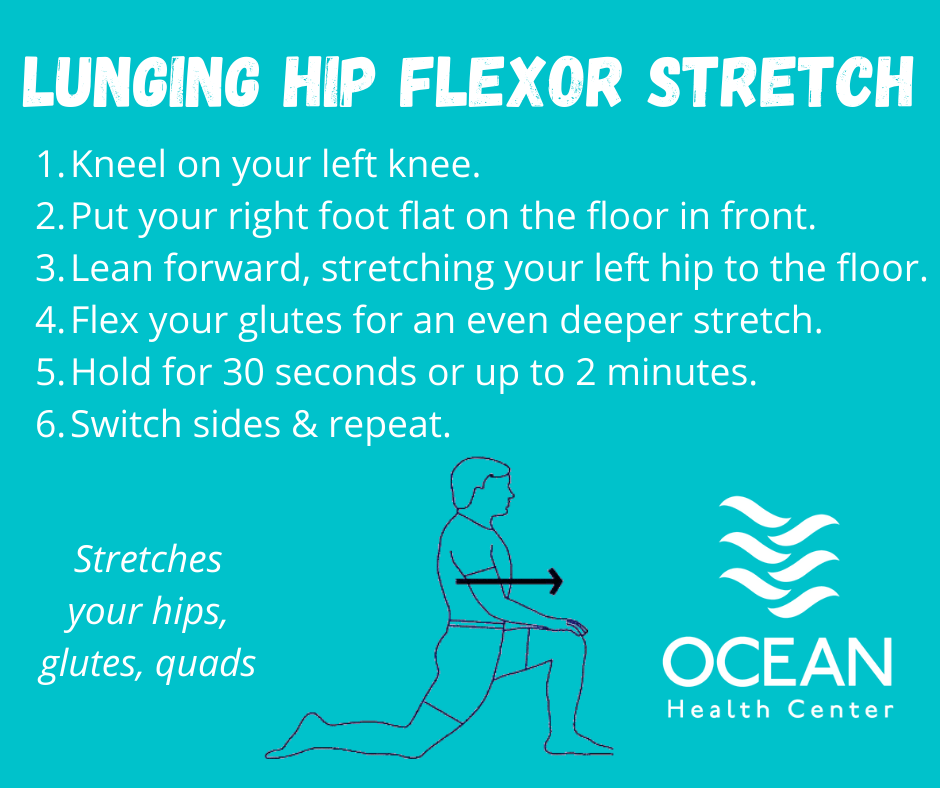 LUNGING HIP FLEXOR STRETCH

1. Kneel on your left knee.
2. Put your right foot flat on the floor in front.
3. Lean forward, stretching your left hip to the floor.
4. Flex your glutes for an even deeper stretch.
5. Hold for 30 seconds or up to 2 minutes.
6. Switch sides & repeat.

Stretches your hips, glutes, quads

OCEAN
Health Center